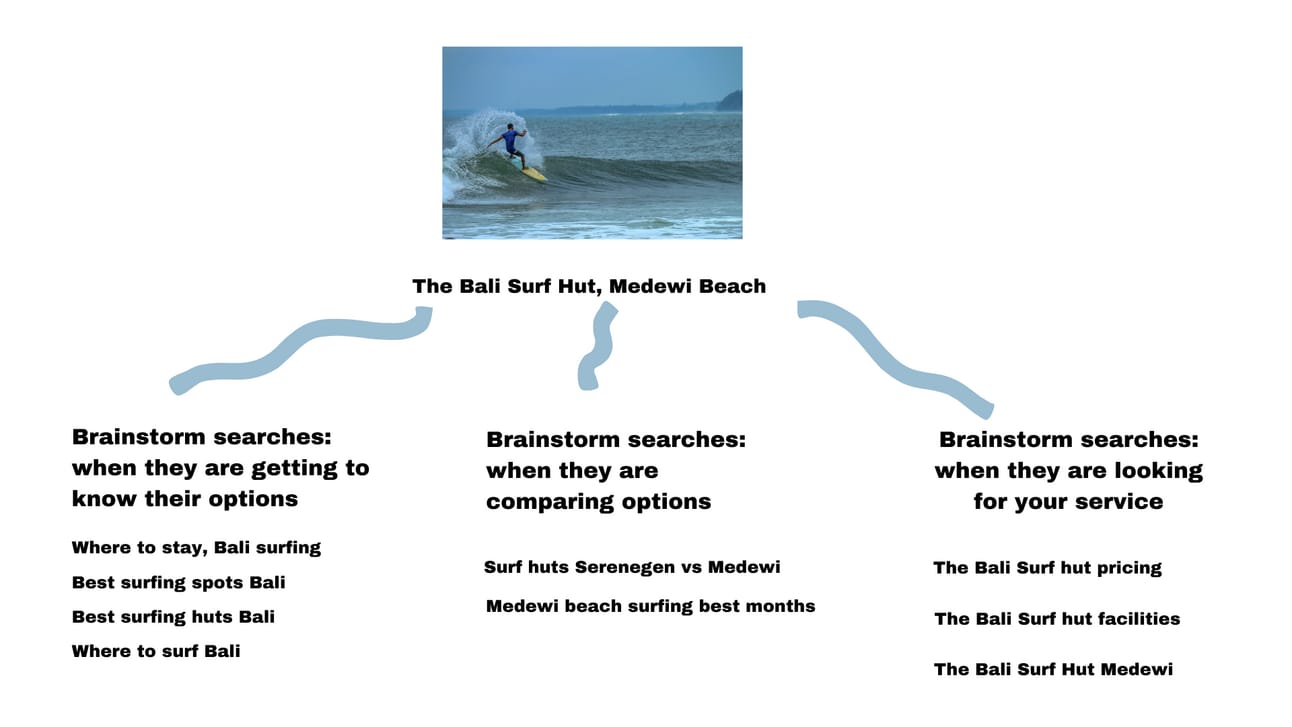 The Bali Surf Hut, Medewi Beach

Brainstorm searches: when they are getting to know their options

Where to stay, Bali surfing

Best surfing spots Bali

Best surfing huts Bali

Where to surf Bali

Brainstorm searches: when they are comparing options

Surf huts Serenegen vs Medewi

Medewi beach surfing best months

Brainstorm searches: when they are looking for your service

The Bali Surf hut pricing

The Bali Surf hut facilities

The Bali Surf Hut Medewi